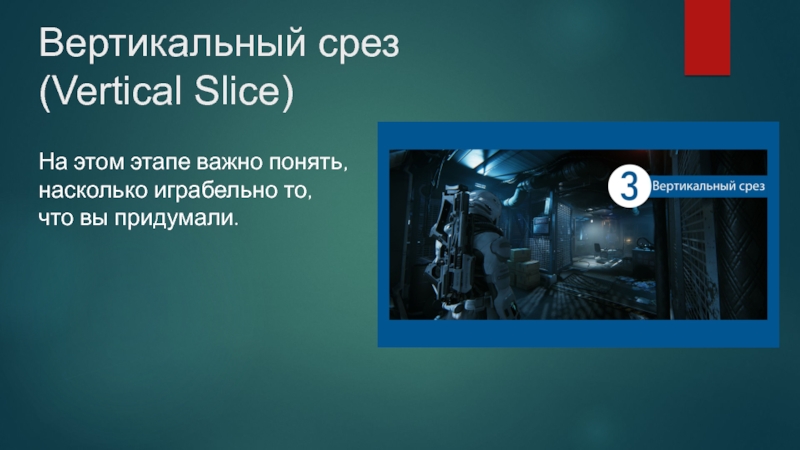 Вертикальный срез (Vertical Slice)

На этом этапе важно понять, насколько играбельно то, что вы придумали.

3 Вертикальный срез